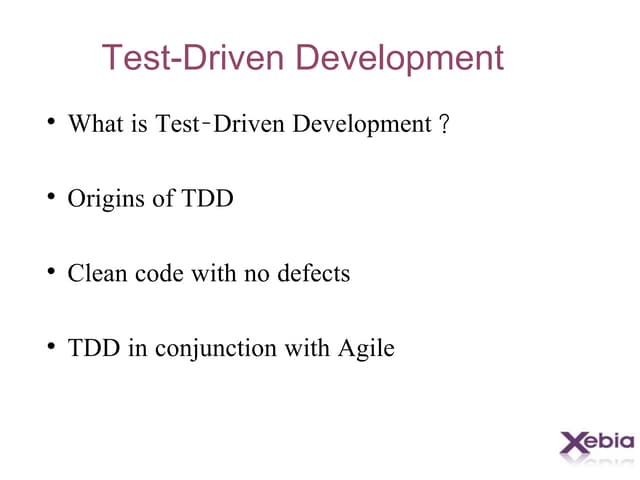 Test-Driven Development

• What is Test-Driven Development ?

• Origins of TDD

• Clean code with no defects

• TDD in conjunction with Agile

Xebia